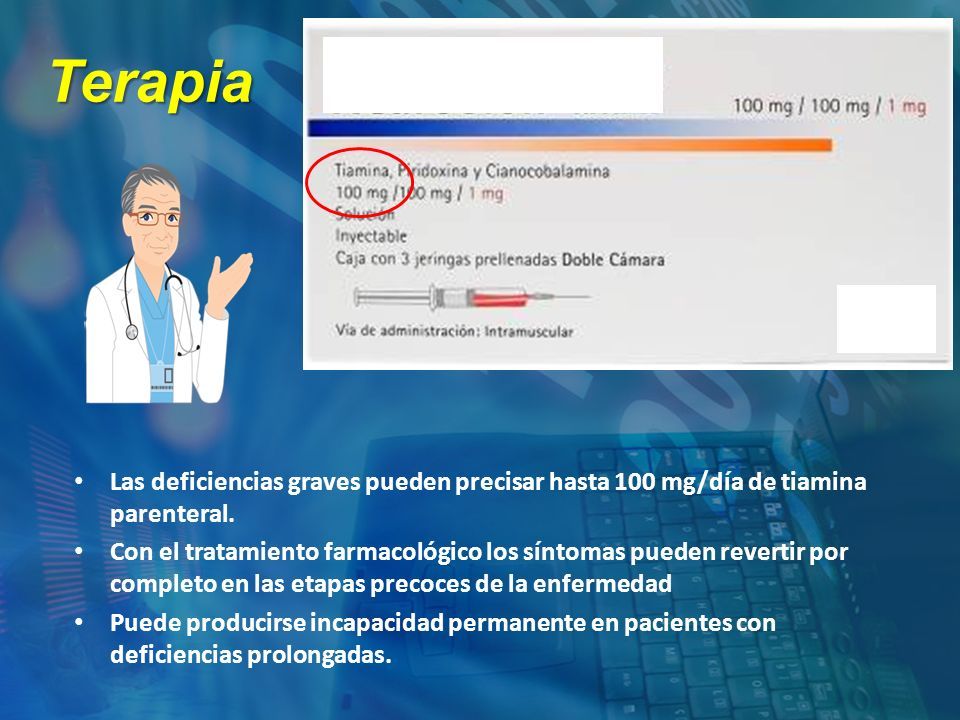 Terapia

100 mg / 100 mg / 1 mg

Tiamina, Piridoxina y Cianocobalamina
100 mg / 100 mg / 1 mg
Solución
Inyectable
Caja con 3 jeringas prellenadas Doble Cámara

Vía de administración: Intramuscular

• Las deficiencias graves pueden precisar hasta 100 mg/día de tiamina parenteral.
• Con el tratamiento farmacológico los síntomas pueden revertir por completo en las etapas precoces de la enfermedad
• Puede producirse incapacidad permanente en pacientes con deficiencias prolongadas.